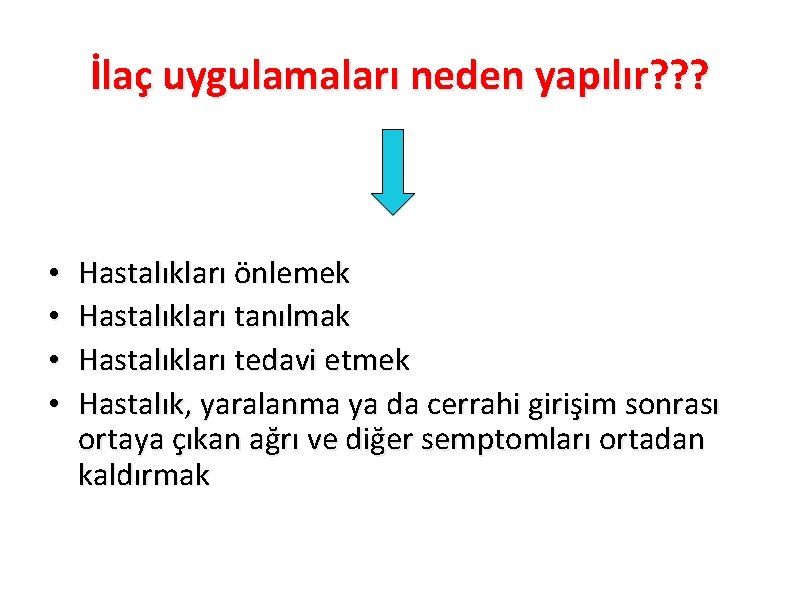 İlaç uygulamaları neden yapılır???

• Hastalıkları önlemek
• Hastalıkları tanılmak
• Hastalıkları tedavi etmek
• Hastalık, yaralanma ya da cerrahi girişim sonrası ortaya çıkan ağrı ve diğer semptomları ortadan kaldırmak